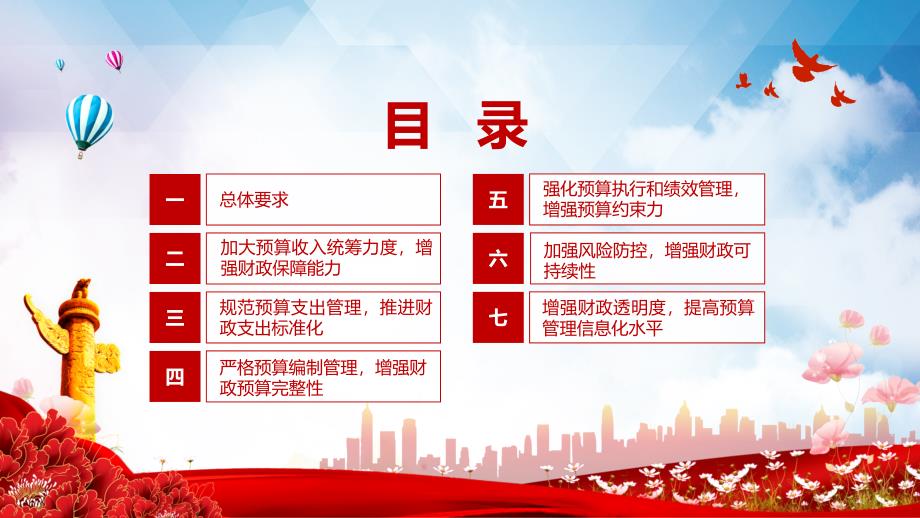 目 录

一
总体要求

二
加大预算收入统筹力度，增强财政保障能力

三
规范预算支出管理，推进财政支出标准化

四
严格预算编制管理，增强财政预算完整性

五
强化预算执行和绩效管理，增强预算约束力

六
加强风险防控，增强财政可持续性

七
增强财政透明度，提高预算管理信息化水平